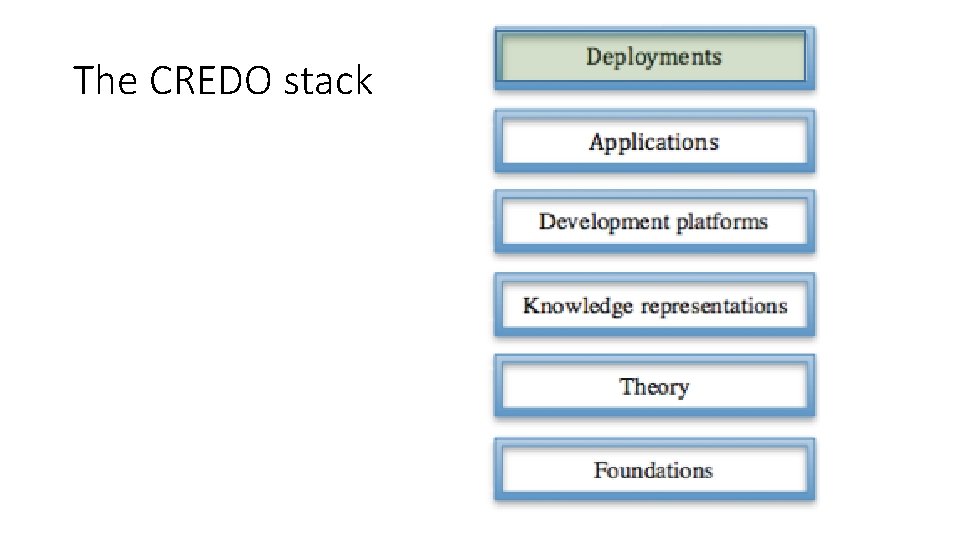 The CREDO stack

Deployments

Applications

Development platforms

Knowledge representations

Theory

Foundations